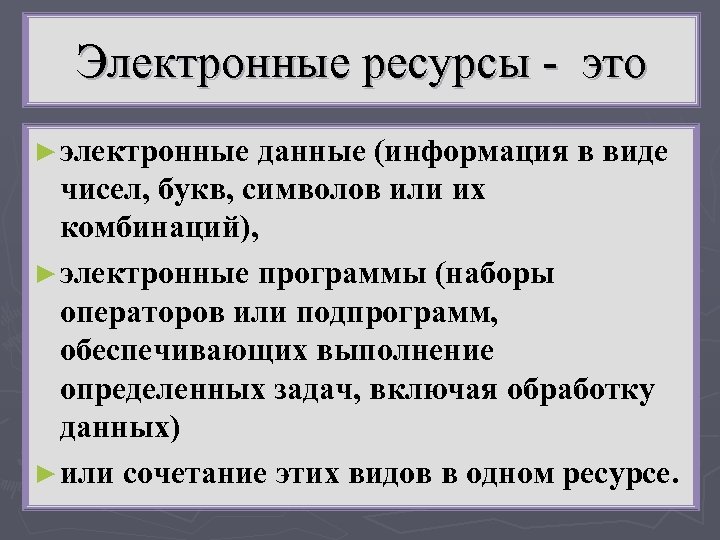 Электронные ресурсы - это

► электронные данные (информация в виде чисел, букв, символов или их комбинаций),

► электронные программы (наборы операторов или подпрограмм, обеспечивающих выполнение определенных задач, включая обработку данных)

► или сочетание этих видов в одном ресурсе.